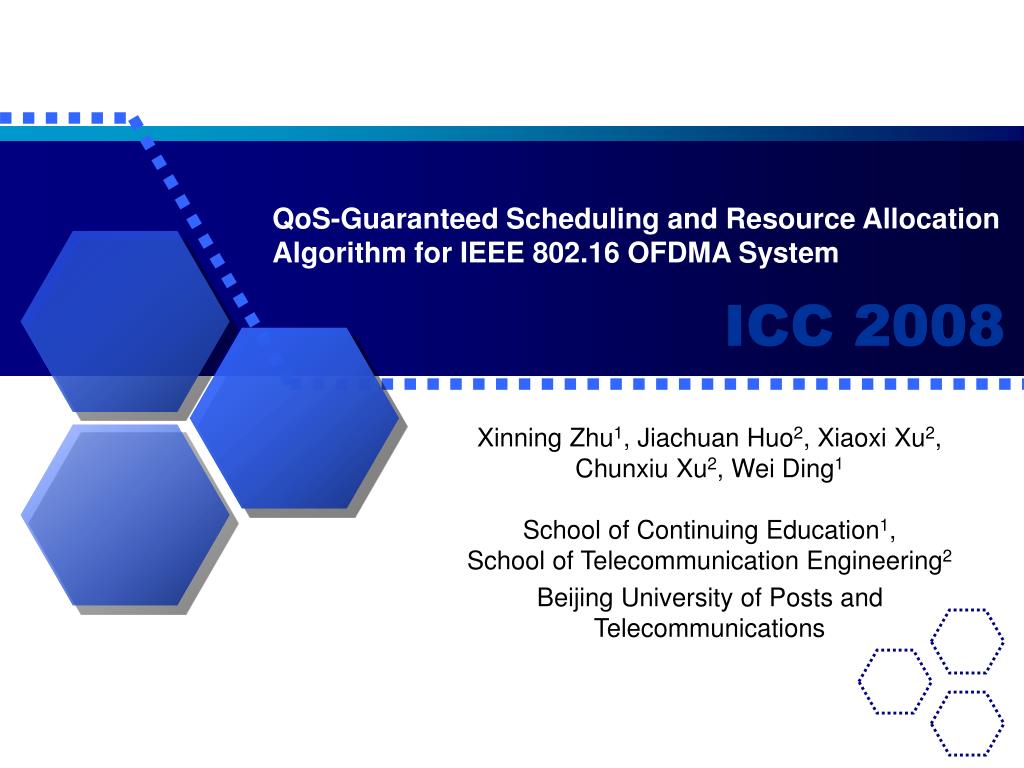 QoS-Guaranteed Scheduling and Resource Allocation Algorithm for IEEE 802.16 OFDMA System

ICC 2008

Xinning Zhu$^1$, Jiachuan Huo$^2$, Xiaoxi Xu$^2$, Chunxiu Xu$^2$, Wei Ding$^1$

School of Continuing Education$^1$,
School of Telecommunication Engineering$^2$
Beijing University of Posts and Telecommunications